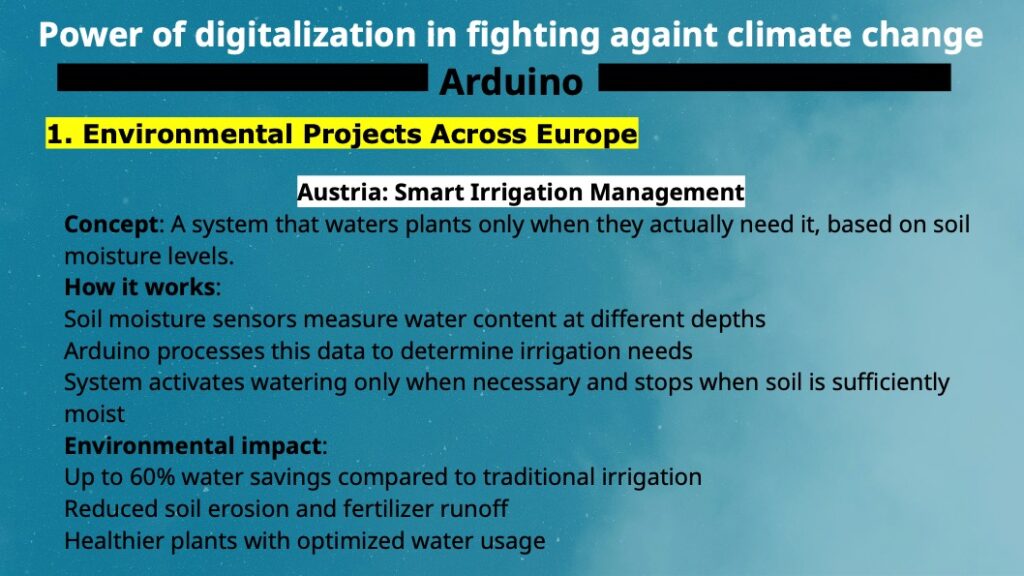 Power of digitalization in fighting againt climate change

Arduino

1. Environmental Projects Across Europe

Austria: Smart Irrigation Management

Concept: A system that waters plants only when they actually need it, based on soil moisture levels.
How it works:
Soil moisture sensors measure water content at different depths
Arduino processes this data to determine irrigation needs
System activates watering only when necessary and stops when soil is sufficiently moist
Environmental impact:
Up to 60% water savings compared to traditional irrigation
Reduced soil erosion and fertilizer runoff
Healthier plants with optimized water usage